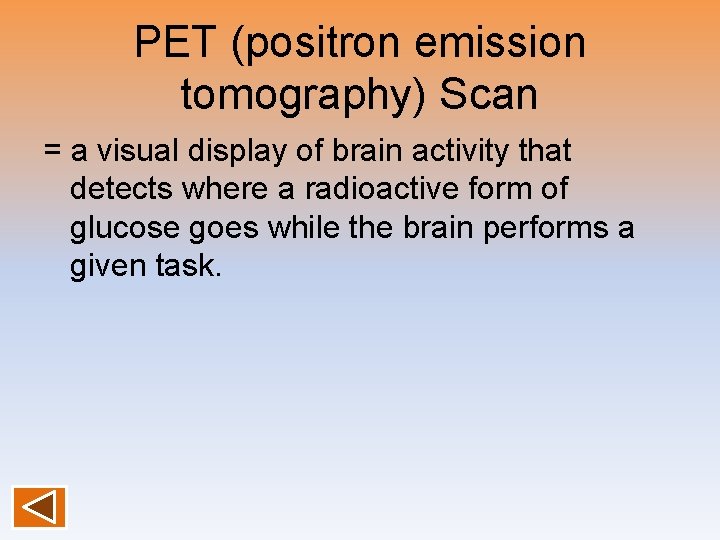 PET (positron emission tomography) Scan

= a visual display of brain activity that detects where a radioactive form of glucose goes while the brain performs a given task.